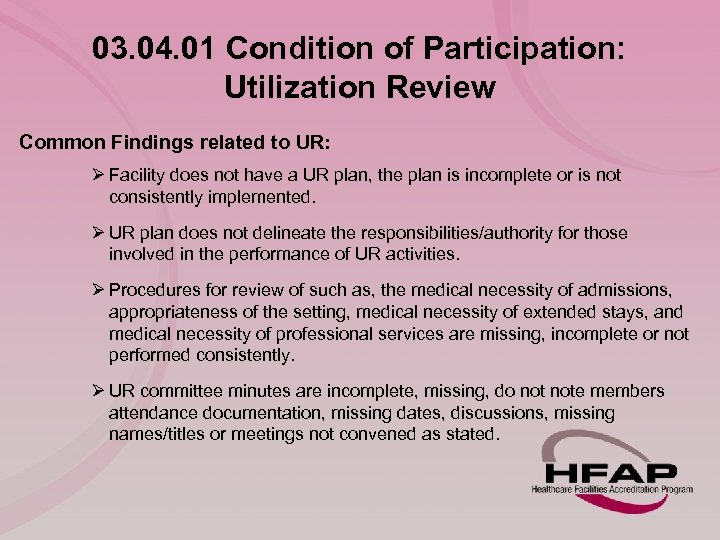 03.04.01 Condition of Participation: Utilization Review

Common Findings related to UR:

➢ Facility does not have a UR plan, the plan is incomplete or is not consistently implemented.

➢ UR plan does not delineate the responsibilities/authority for those involved in the performance of UR activities.

➢ Procedures for review of such as, the medical necessity of admissions, appropriateness of the setting, medical necessity of extended stays, and medical necessity of professional services are missing, incomplete or not performed consistently.

➢ UR committee minutes are incomplete, missing, do not note members attendance documentation, missing dates, discussions, missing names/titles or meetings not convened as stated.

HFAP
Healthcare Facilities Accreditation Program